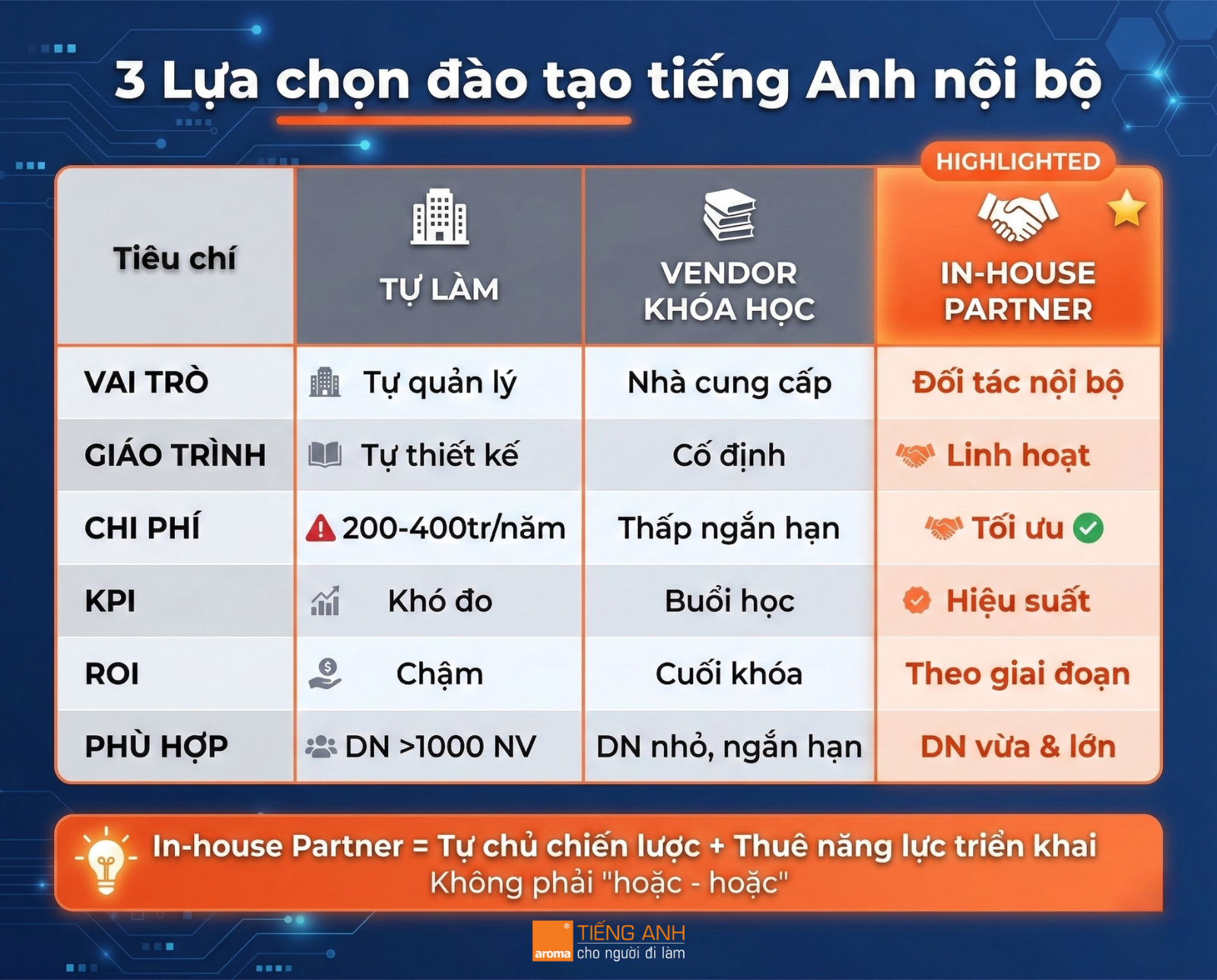 3 Lựa chọn đào tạo tiếng Anh nội bộ

HIGHLIGHTED

| Tiêu chí | TỰ LÀM | VENDOR KHÓA HỌC | IN-HOUSE PARTNER |
|---|---|---|---|
| VAI TRÒ | Tự quản lý | Nhà cung cấp | Đối tác nội bộ |
| GIÁO TRÌNH | Tự thiết kế | Cố định | Linh hoạt |
| CHI PHÍ | 200-400tr/năm | Thấp ngắn hạn | Tối ưu |
| KPI | Khó đo | Buổi học | Hiệu suất |
| ROI | Chậm | Cuối khóa | Theo giai đoạn |
| PHÙ HỢP | DN >1000 NV | DN nhỏ, ngắn hạn | DN vừa & lớn |

In-house Partner = Tự chủ chiến lược + Thuê năng lực triển khai
Không phải "hoặc - hoặc"

aroma TIẾNG ANH cho người đi làm